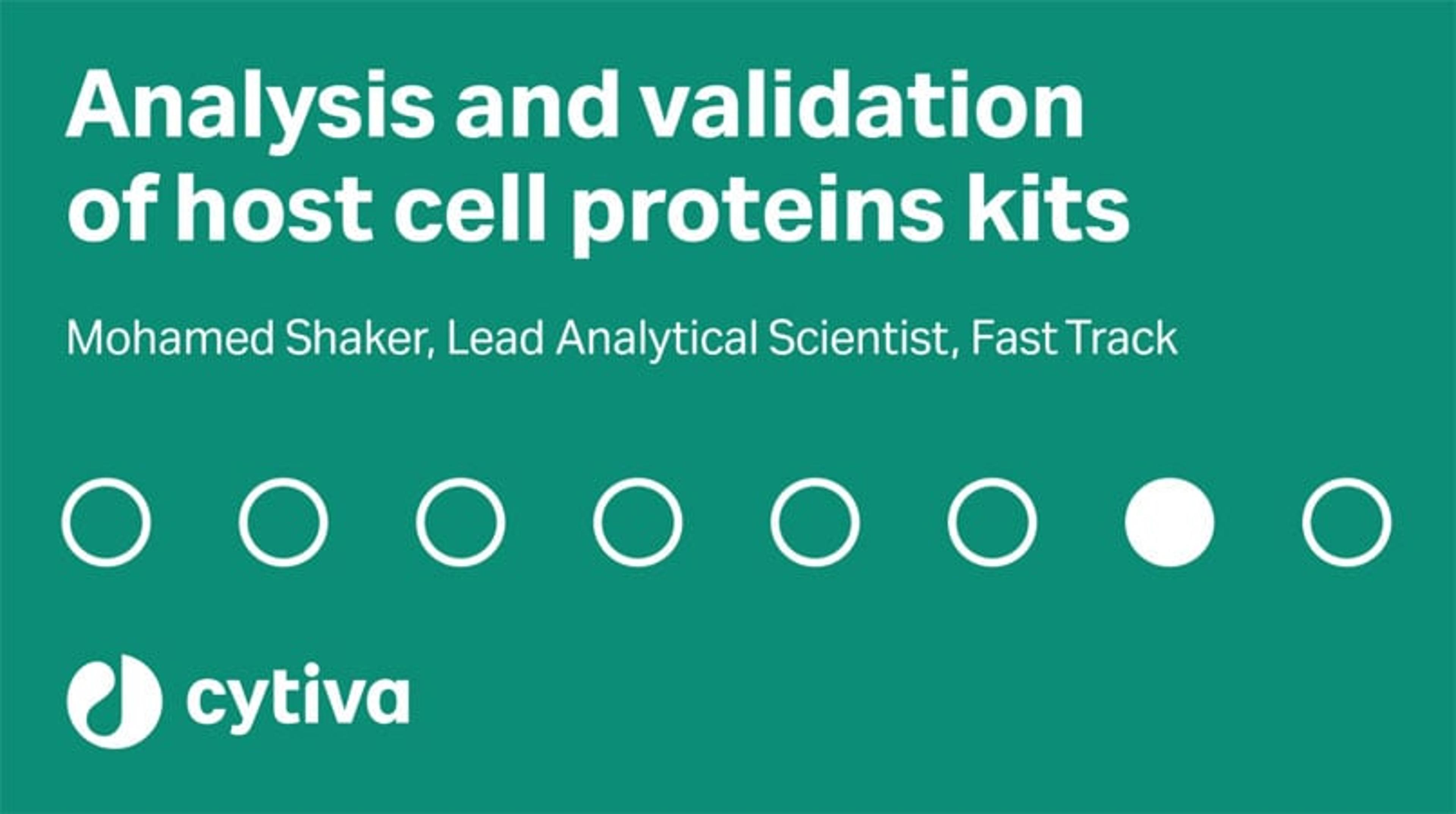 Analysis and validation of host cell proteins kits

Mohamed Shaker, Lead Analytical Scientist, Fast Track

cytiva